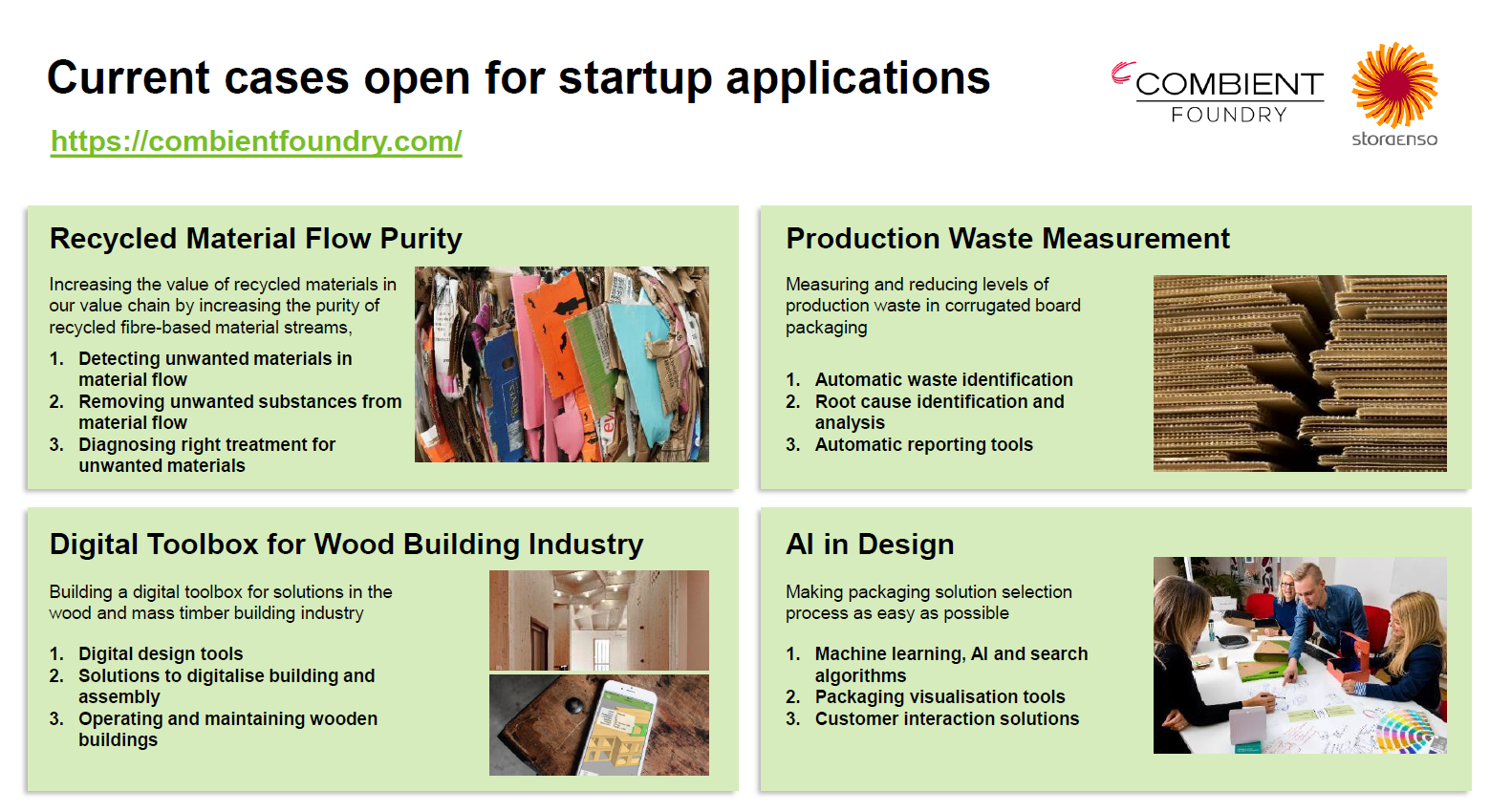 Current cases open for startup applications

https://combientfoundry.com/

COMBIENT FOUNDRY

storaenso

Recycled Material Flow Purity

Increasing the value of recycled materials in our value chain by increasing the purity of recycled fibre-based material streams,

1. Detecting unwanted materials in material flow
2. Removing unwanted substances from material flow
3. Diagnosing right treatment for unwanted materials

Production Waste Measurement

Measuring and reducing levels of production waste in corrugated board packaging

1. Automatic waste identification
2. Root cause identification and analysis
3. Automatic reporting tools

Digital Toolbox for Wood Building Industry

Building a digital toolbox for solutions in the wood and mass timber building industry

1. Digital design tools
2. Solutions to digitalise building and assembly
3. Operating and maintaining wooden buildings

AI in Design

Making packaging solution selection process as easy as possible

1. Machine learning, AI and search algorithms
2. Packaging visualisation tools
3. Customer interaction solutions